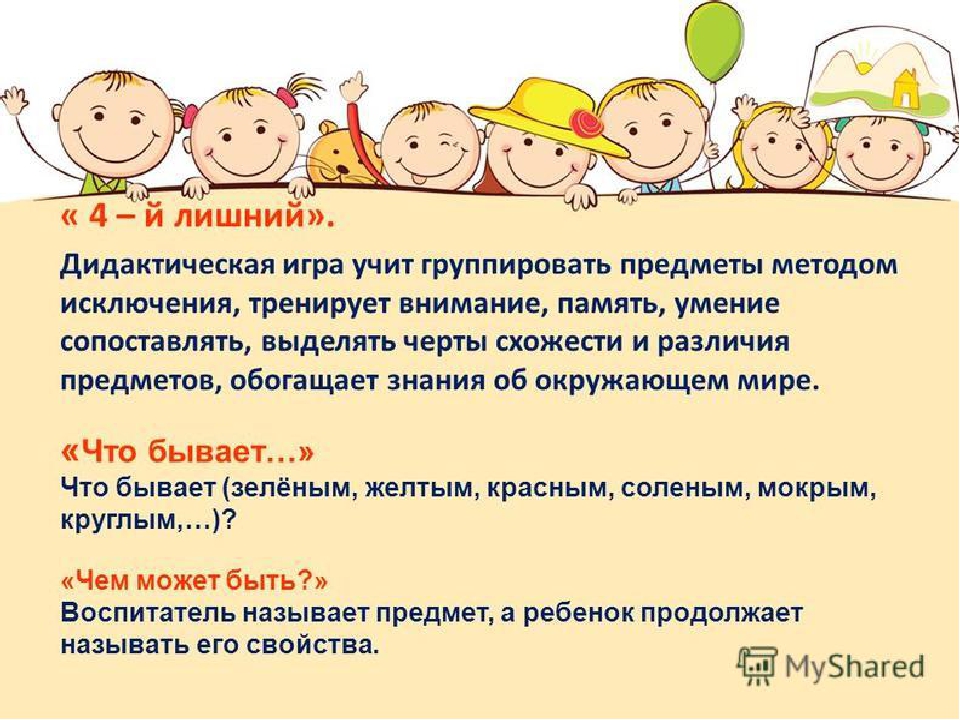 « 4 – й лишний».

Дидактическая игра учит группировать предметы методом исключения, тренирует внимание, память, умение сопоставлять, выделять черты схожести и различия предметов, обогащает знания об окружающем мире.

«Что бывает…»
Что бывает (зелёным, желтым, красным, соленым, мокрым, круглым,…)?

«Чем может быть?»
Воспитатель называет предмет, а ребенок продолжает называть его свойства.

MyShared